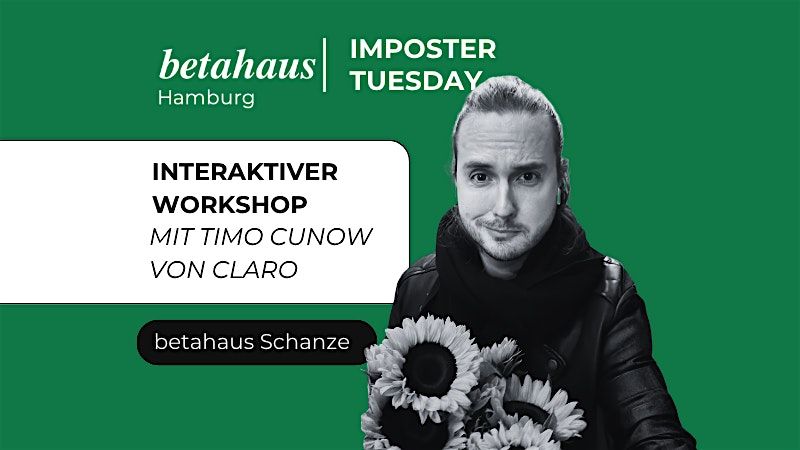 betahaus
Hamburg

IMPOSTER
TUESDAY

INTERAKTIVER
WORKSHOP
MIT TIMO CUNOW
VON CLARO

betahaus Schanze